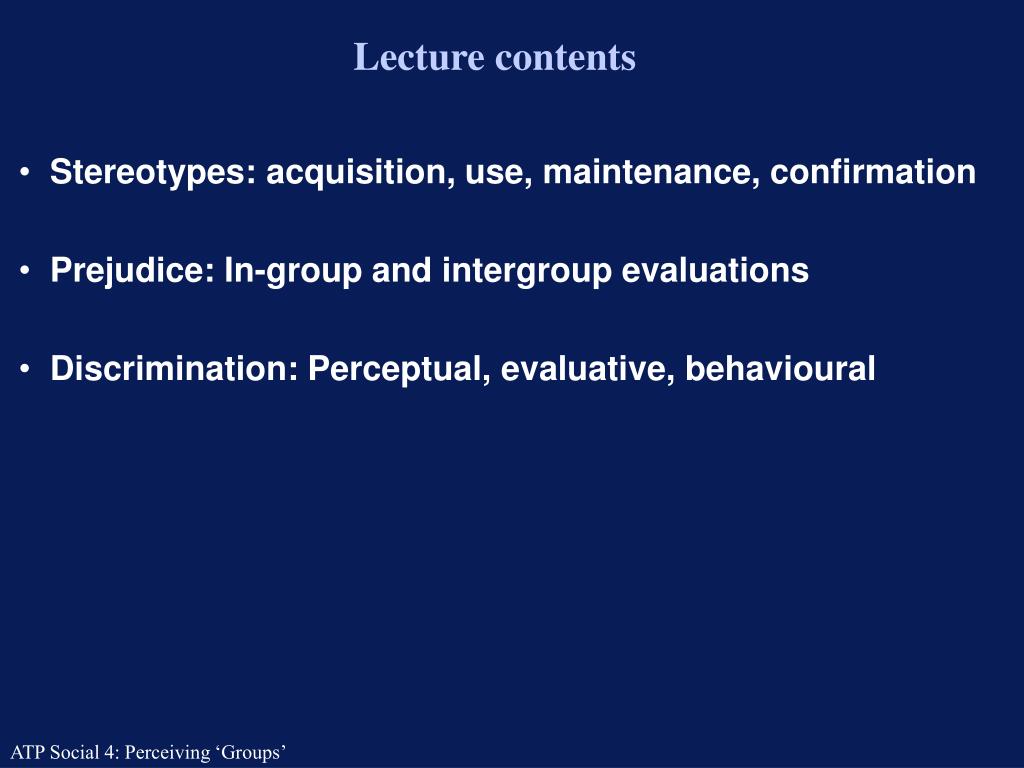 Lecture contents

• Stereotypes: acquisition, use, maintenance, confirmation

• Prejudice: In-group and intergroup evaluations

• Discrimination: Perceptual, evaluative, behavioural

ATP Social 4: Perceiving ‘Groups’